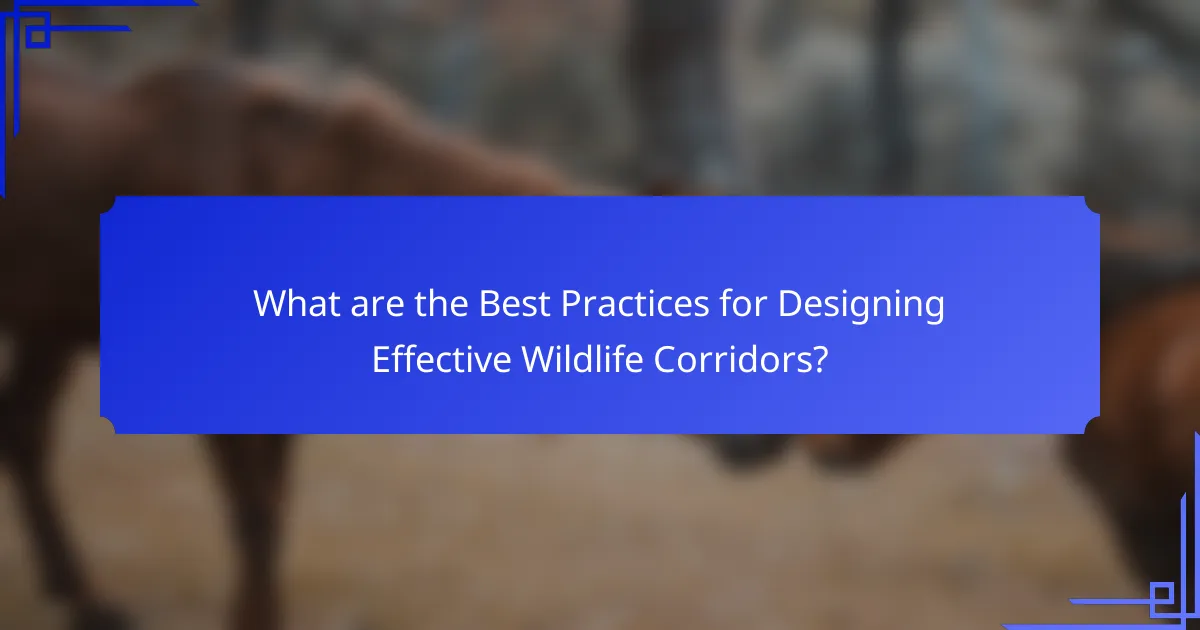 What are the Best Practices for Designing Effective Wildlife Corridors?